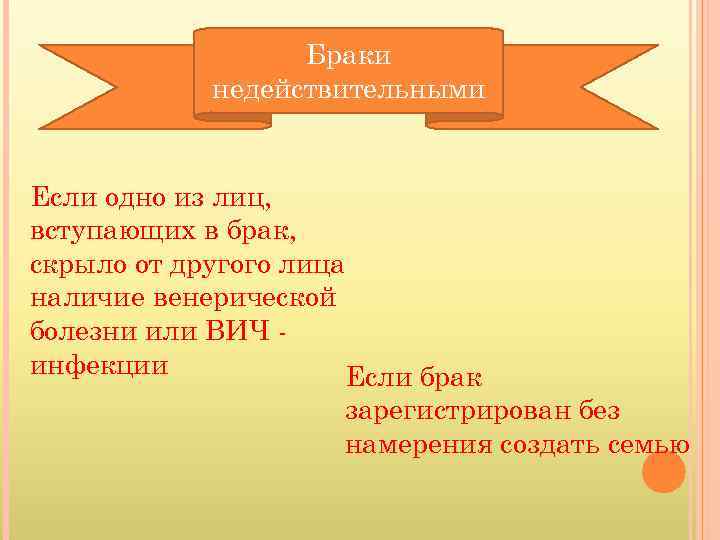 Браки недействительными

Если одно из лиц, вступающих в брак, скрыло от другого лица наличие венерической болезни или ВИЧ - инфекции

Если брак зарегистрирован без намерения создать семью